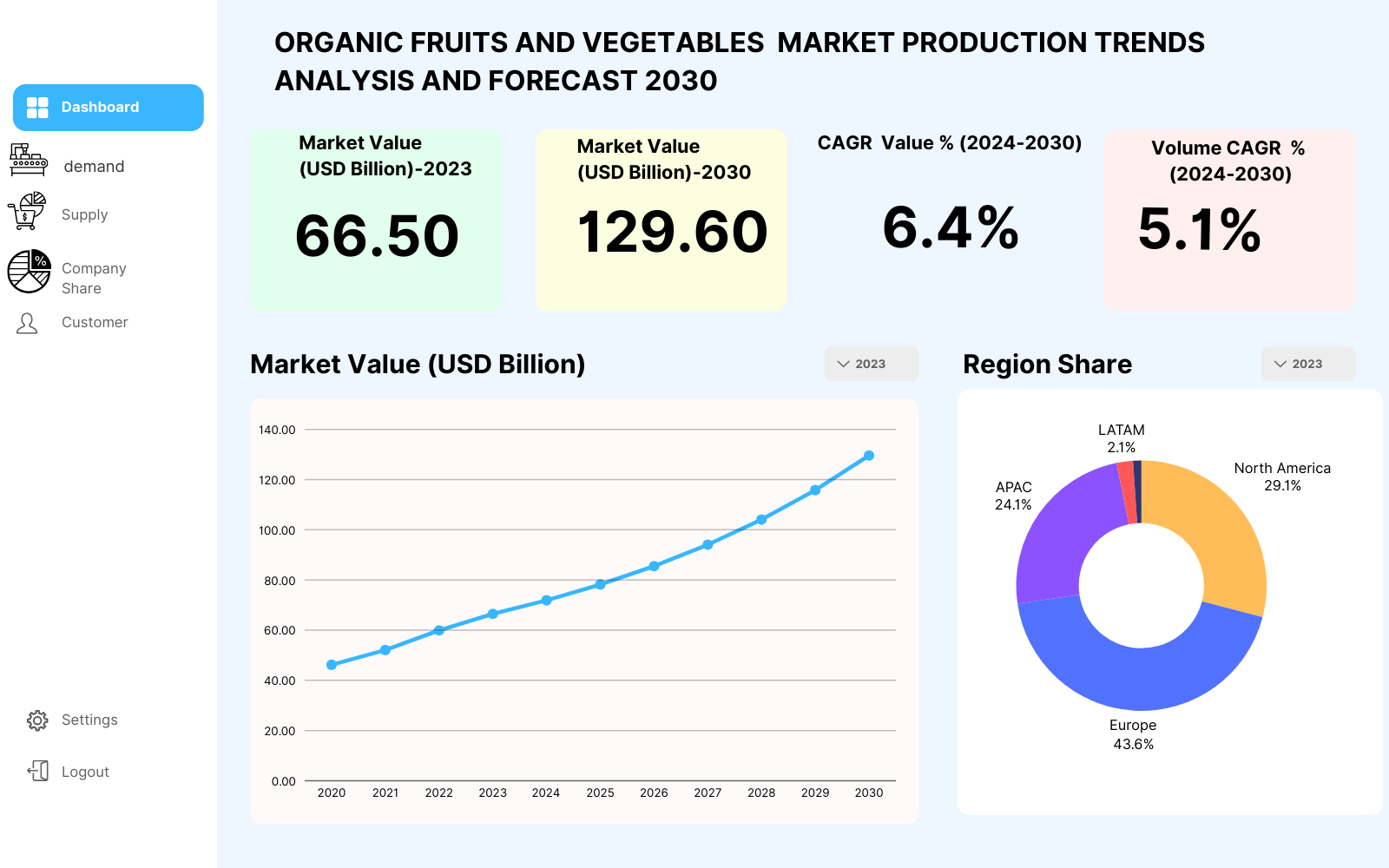 Dashboard

demand

Supply

Company Share

Customer

Settings

Logout

ORGANIC FRUITS AND VEGETABLES MARKET PRODUCTION TRENDS ANALYSIS AND FORECAST 2030

Market Value (USD Billion)-2023

66.50

Market Value (USD Billion)-2030

129.60

CAGR Value % (2024-2030)

6.4%

Volume CAGR % (2024-2030)

5.1%

Market Value (USD Billion)

2023

140.00
120.00
100.00
80.00
60.00
40.00
20.00
0.00

2020 2021 2022 2023 2024 2025 2026 2027 2028 2029 2030

Region Share

2023

LATAM 2.1%

North America 29.1%

APAC 24.1%

Europe 43.6%